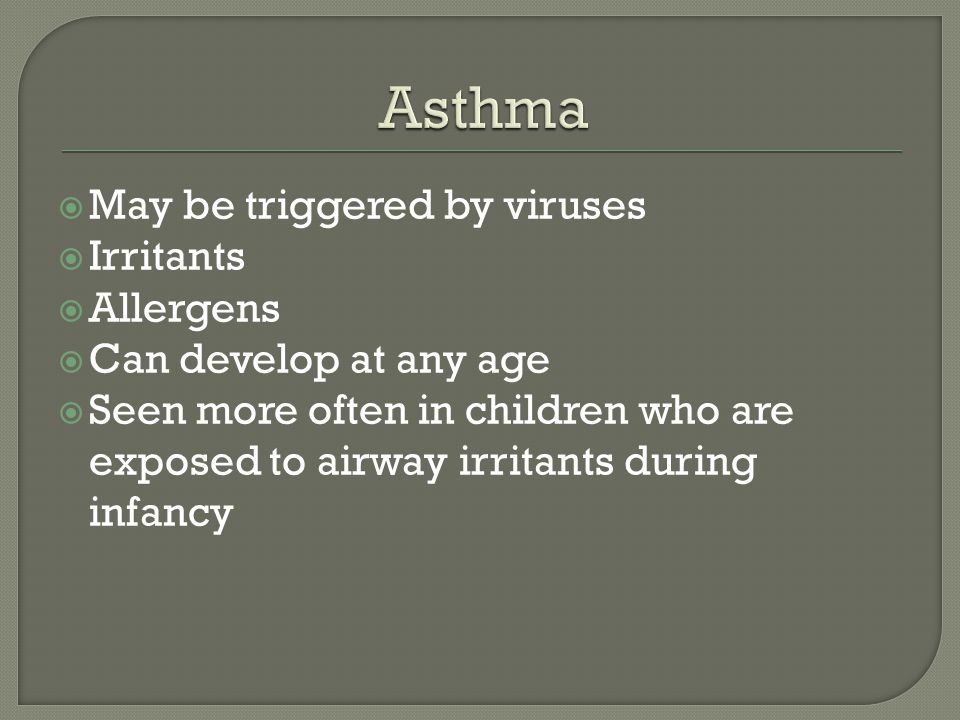 Asthma

May be triggered by viruses
Irritants
Allergens
Can develop at any age
Seen more often in children who are exposed to airway irritants during infancy